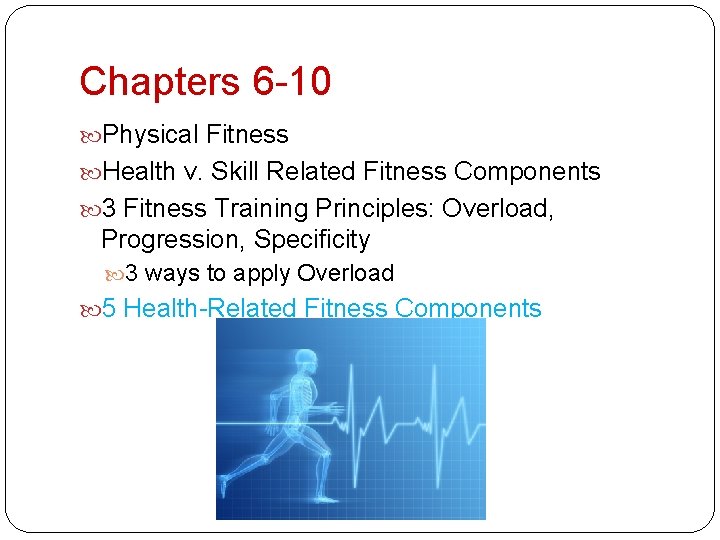 Chapters 6-10

Physical Fitness

Health v. Skill Related Fitness Components

3 Fitness Training Principles: Overload, Progression, Specificity

3 ways to apply Overload

5 Health-Related Fitness Components